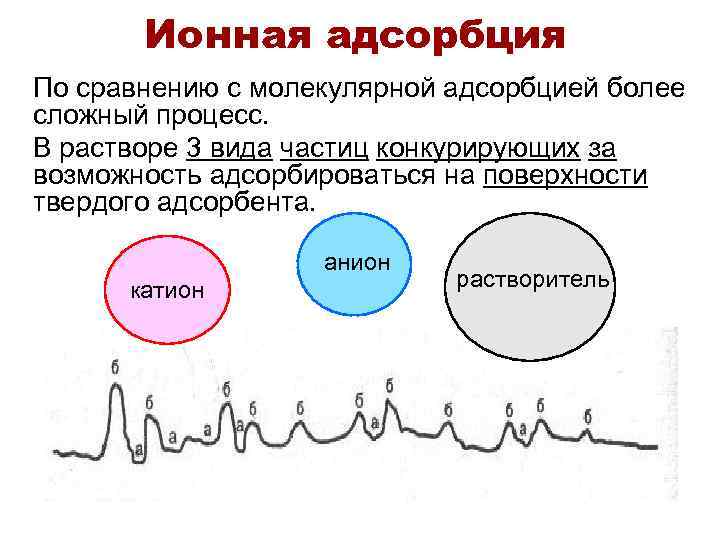 Ионная адсорбция

По сравнению с молекулярной адсорбцией более сложный процесс.

В растворе 3 вида частиц конкурирующих за возможность адсорбироваться на поверхности твердого адсорбента.

катион

анион

растворитель

б а б а а б а б б б а б б б а б б